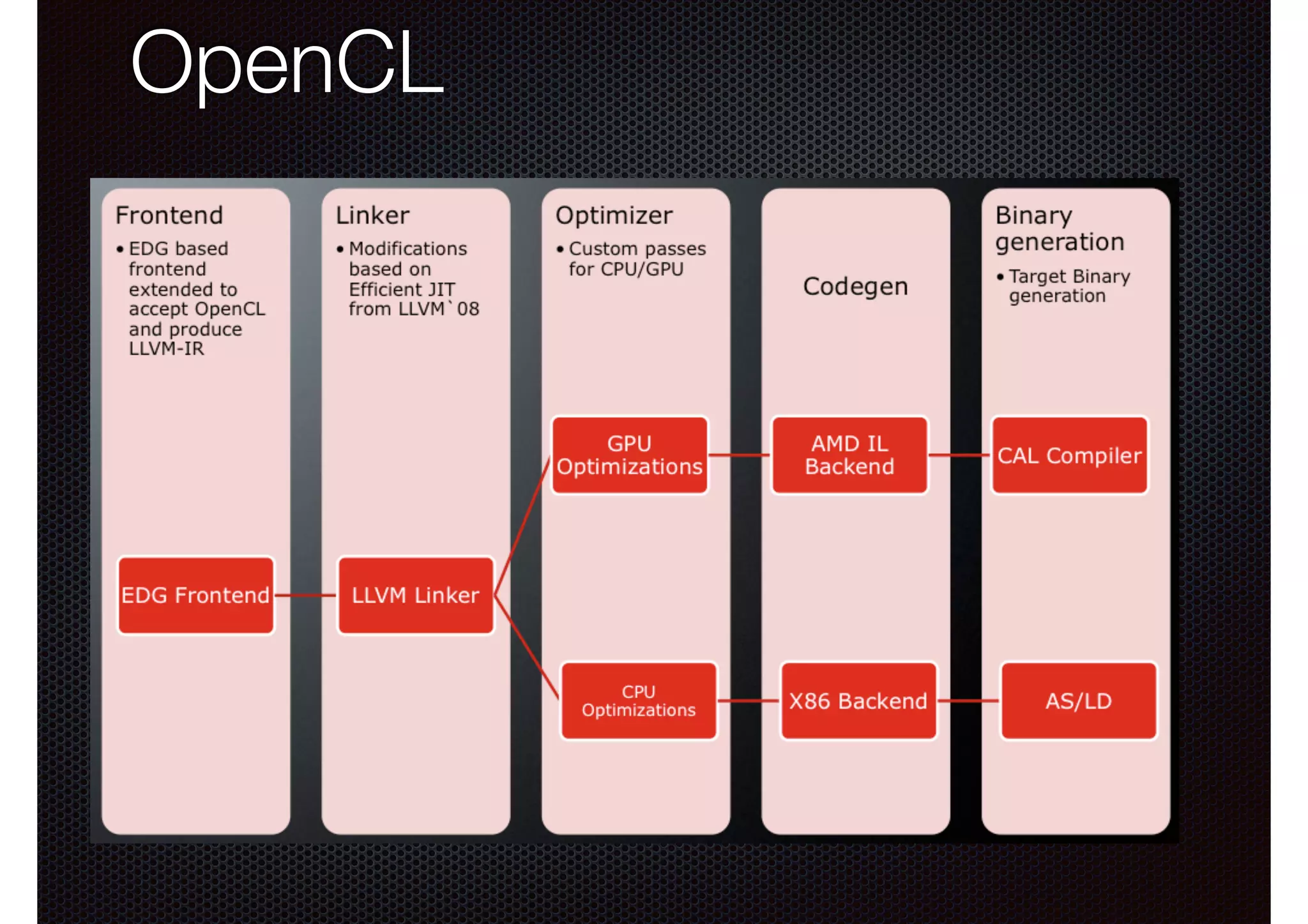 OpenCL

Frontend
• EDG based frontend extended to accept OpenCL and produce LLVM-IR

EDG Frontend

Linker
• Modifications based on Efficient JIT from LLVM`08

LLVM Linker

Optimizer
• Custom passes for CPU/GPU

GPU Optimizations

CPU Optimizations

Codegen

AMD IL Backend

X86 Backend

Binary generation
• Target Binary generation

CAL Compiler

AS/LD